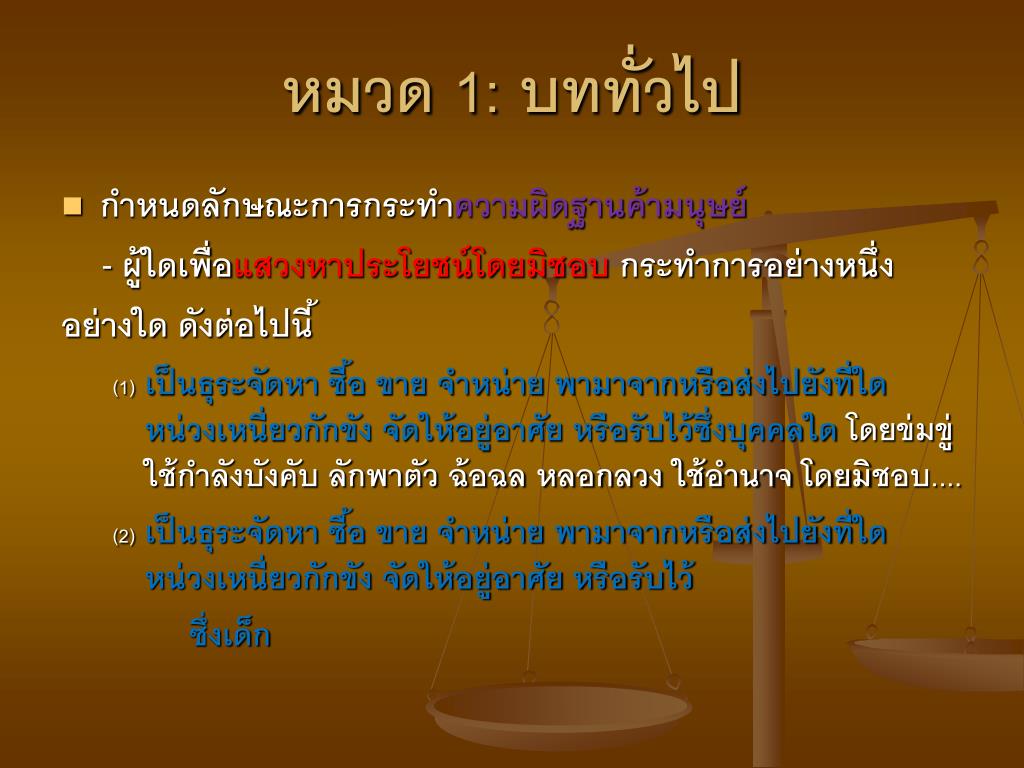 หมวด 1: บททั่วไป

กำหนดลักษณะการกระทำความผิดฐานค้ามนุษย์

- ผู้ใดเพื่อแสวงหาประโยชน์โดยมิชอบ กระทำการอย่างหนึ่งอย่างใด ดังต่อไปนี้

(1) เป็นธุระจัดหา ซื้อ ขาย จำหน่าย พามาจากหรือส่งไปยังที่ใด หน่วงเหนี่ยวกักขัง จัดให้อยู่อาศัย หรือรับไว้ซึ่งบุคคลใด โดยข่มขู่ ใช้กำลังบังคับ ลักพาตัว ฉ้อฉล หลอกลวง ใช้อำนาจ โดยมิชอบ....

(2) เป็นธุระจัดหา ซื้อ ขาย จำหน่าย พามาจากหรือส่งไปยังที่ใด หน่วงเหนี่ยวกักขัง จัดให้อยู่อาศัย หรือรับไว้ ซึ่งเด็ก